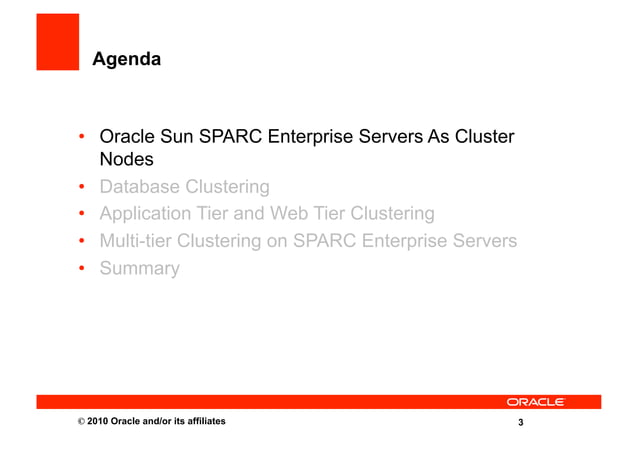 Agenda

• Oracle Sun SPARC Enterprise Servers As Cluster Nodes
• Database Clustering
• Application Tier and Web Tier Clustering
• Multi-tier Clustering on SPARC Enterprise Servers
• Summary

ORACLE

© 2010 Oracle and/or its affiliates

3